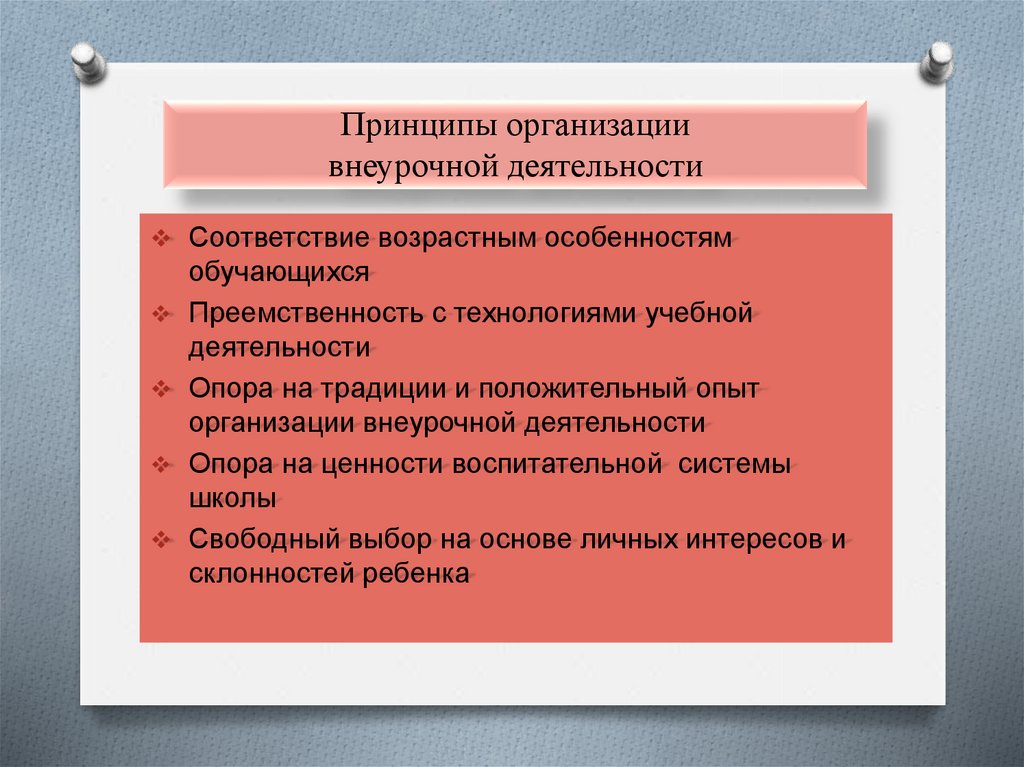 Принципы организации внеурочной деятельности

❖ Соответствие возрастным особенностям обучающихся
❖ Преемственность с технологиями учебной деятельности
❖ Опора на традиции и положительный опыт организации внеурочной деятельности
❖ Опора на ценности воспитательной системы школы
❖ Свободный выбор на основе личных интересов и склонностей ребенка